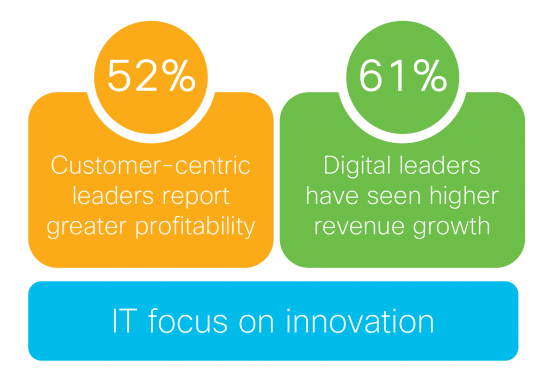 52%

Customer-centric leaders report greater profitability

61%

Digital leaders have seen higher revenue growth

IT focus on innovation